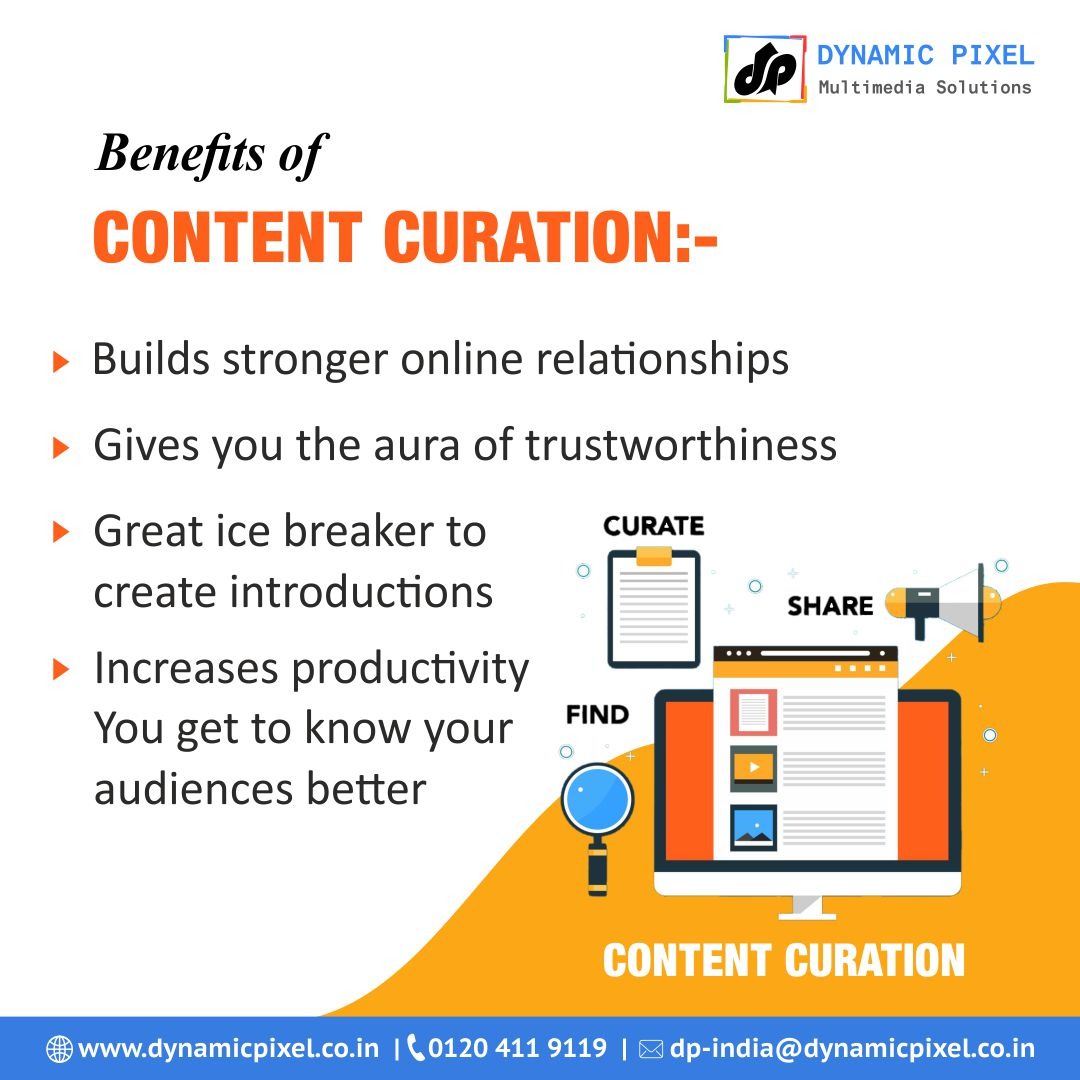 dp DYNAMIC PIXEL
Multimedia Solutions

Benefits of
CONTENT CURATION:-

Builds stronger online relationships

Gives you the aura of trustworthiness

Great ice breaker to create introductions

Increases productivity
You get to know your audiences better

CURATE
SHARE
FIND

CONTENT CURATION

www.dynamicpixel.co.in | 0120 411 9119 | dp-india@dynamicpixel.co.in